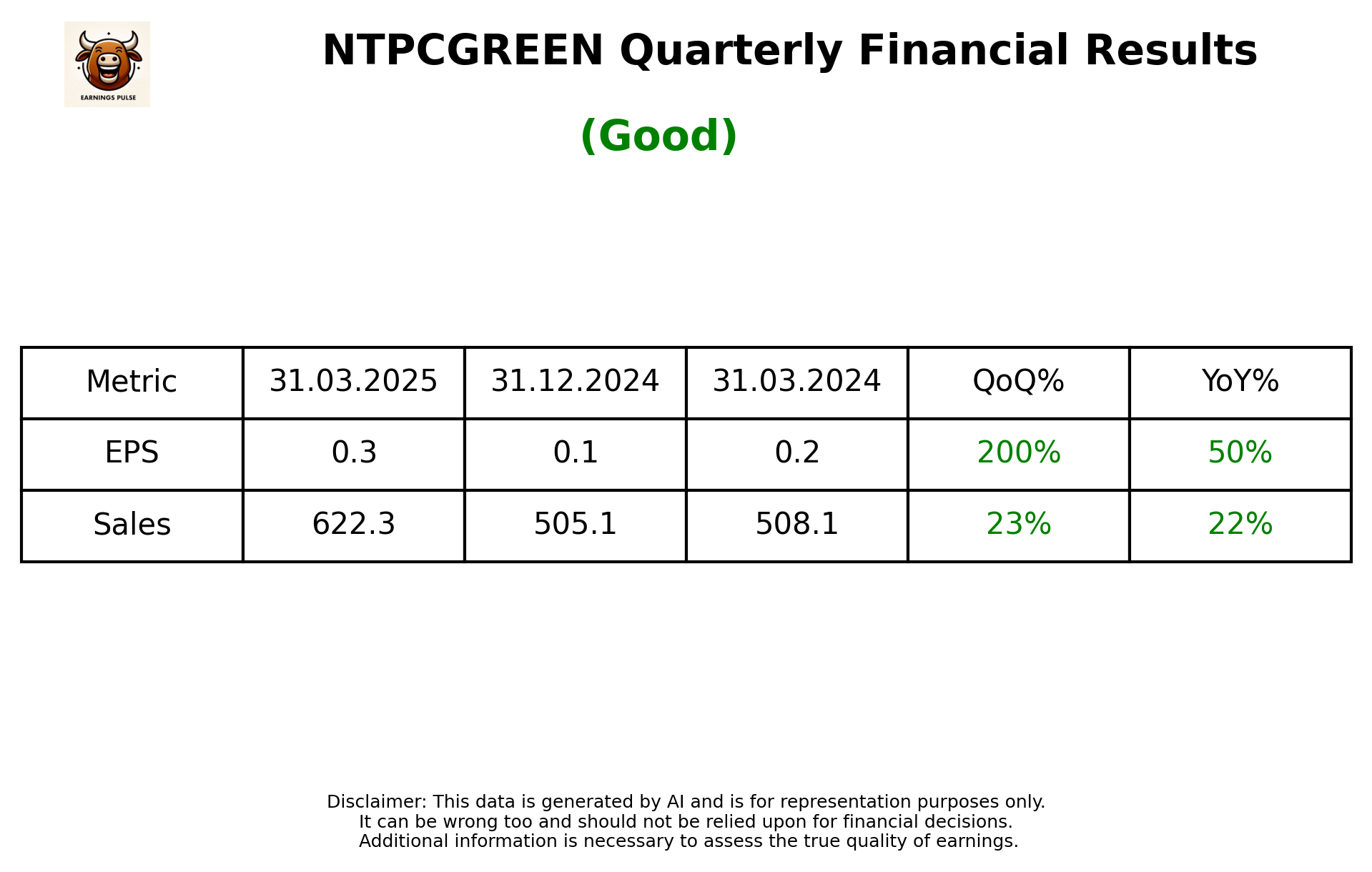 EARNINGS PULSE

NTPCGREEN Quarterly Financial Results

(Good)

| Metric | 31.03.2025 | 31.12.2024 | 31.03.2024 | QoQ% | YoY% |
|---|---|---|---|---|---|
| EPS | 0.3 | 0.1 | 0.2 | 200% | 50% |
| Sales | 622.3 | 505.1 | 508.1 | 23% | 22% |

Disclaimer: This data is generated by AI and is for representation purposes only.
It can be wrong too and should not be relied upon for financial decisions.
Additional information is necessary to assess the true quality of earnings.